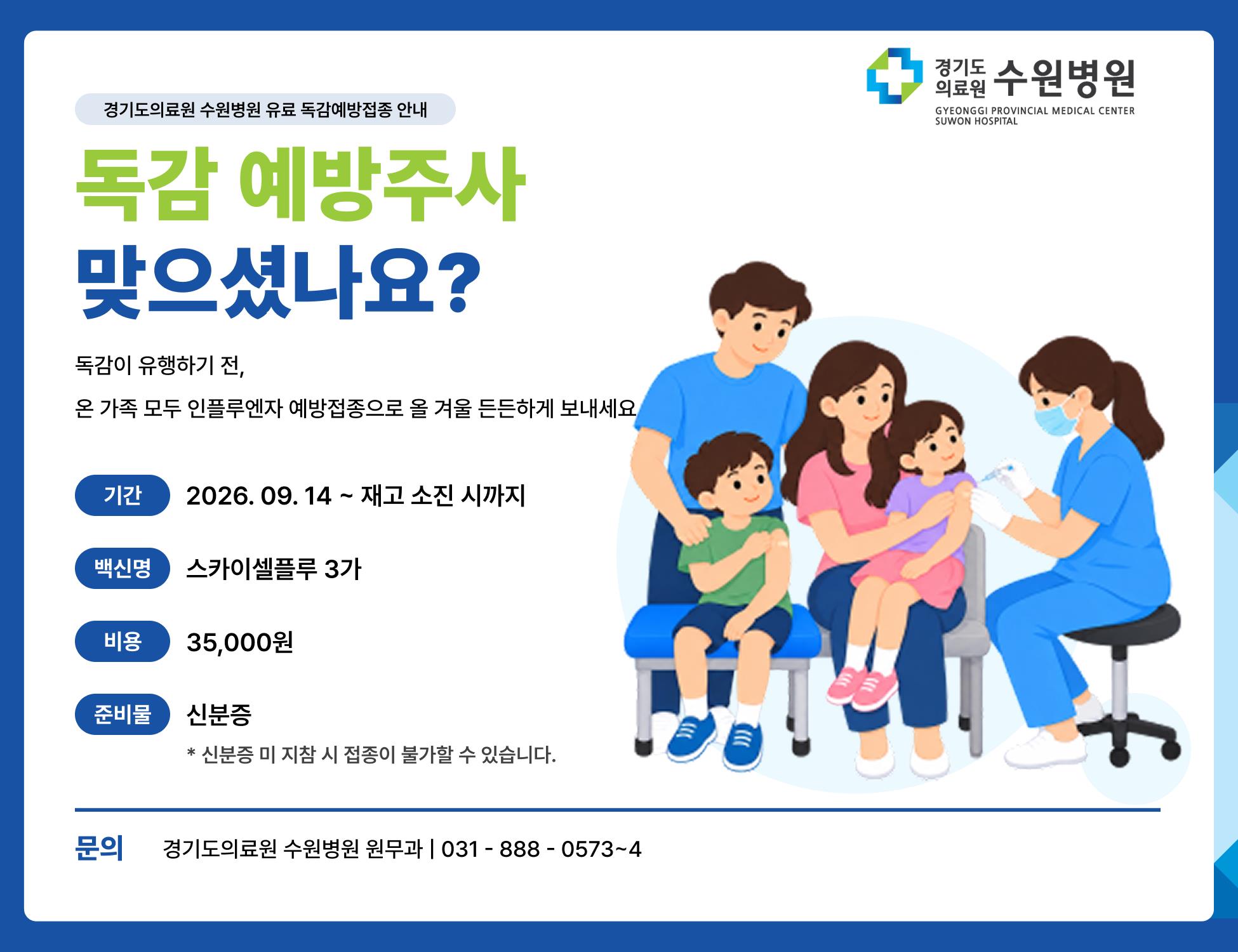 경기도의료원 수원병원
GYEONGGI PROVINCIAL MEDICAL CENTER SUWON HOSPITAL

경기도의료원 수원병원 유료 독감예방접종 안내

독감 예방주사
맞으셨나요?

독감이 유행하기 전,

온 가족 모두 인플루엔자 예방접종으로 올 겨울 든든하게 보내세요

기간 2026. 09. 14 ~ 재고 소진 시까지

백신명 스카이셀플루 3가

비용 35,000원

준비물 신분증

* 신분증 미 지참 시 접종이 불가할 수 있습니다.

문의 경기도의료원 수원병원 원무과 | 031 - 888 - 0573~4